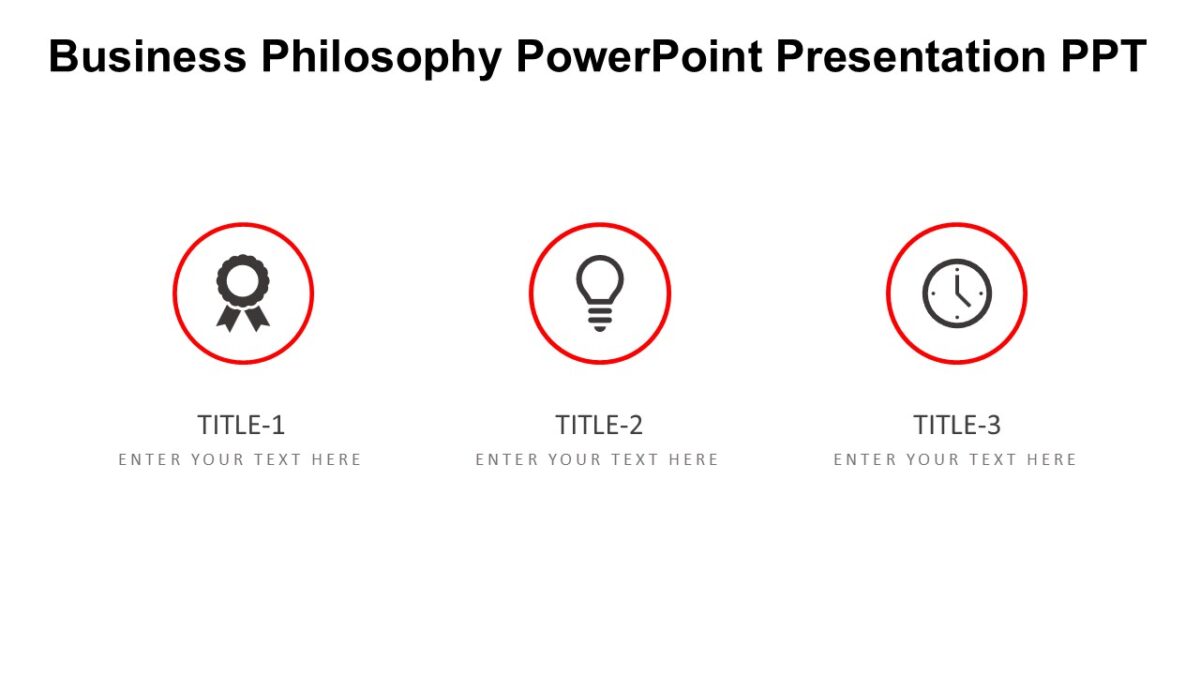 Business Philosophy PowerPoint Presentation PPT

TITLE-1
ENTER YOUR TEXT HERE

TITLE-2
ENTER YOUR TEXT HERE

TITLE-3
ENTER YOUR TEXT HERE